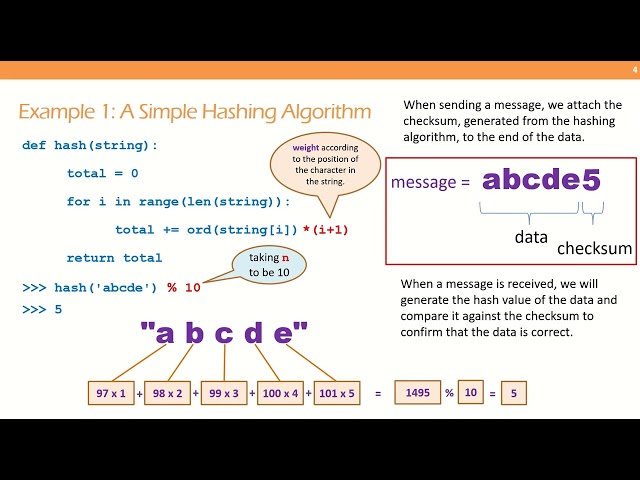 4

Example 1: A Simple Hashing Algorithm

def hash(string):
    total = 0
    for i in range(len(string)):
        total += ord(string[i]) *(i+1)
    return total
>>> hash('abcde') % 10
>>> 5

weight according to the position of the character in the string.

taking n to be 10

"a b c d e"

97 x 1 + 98 x 2 + 99 x 3 + 100 x 4 + 101 x 5 = 1495 % 10 = 5

When sending a message, we attach the checksum, generated from the hashing algorithm, to the end of the data.

message = abcde5

data

checksum

When a message is received, we will generate the hash value of the data and compare it against the checksum to confirm that the data is correct.